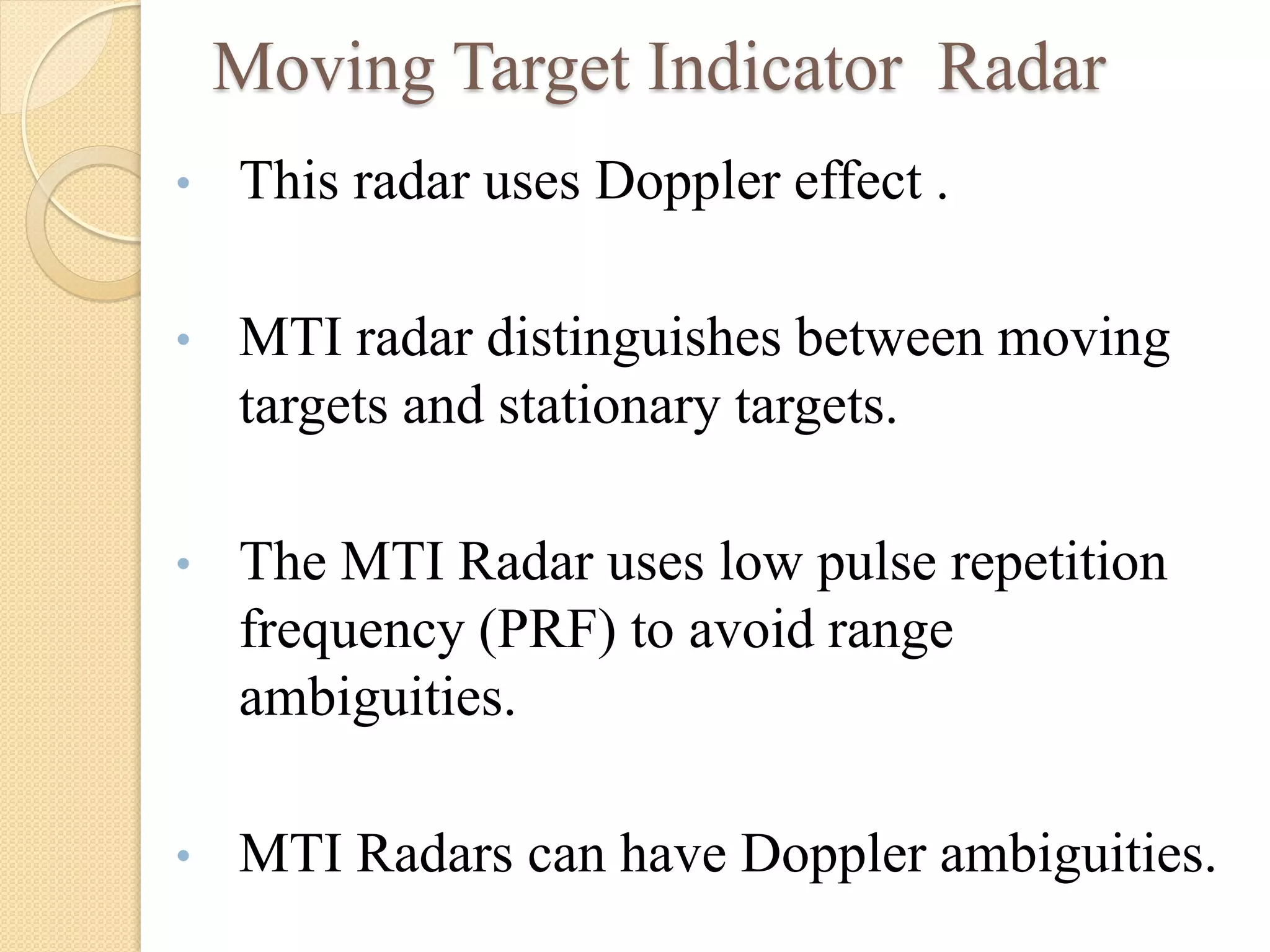 Moving Target Indicator  Radar

• This radar uses Doppler effect .

• MTI radar distinguishes between moving targets and stationary targets.

• The MTI Radar uses low pulse repetition frequency (PRF) to avoid range ambiguities.

• MTI Radars can have Doppler ambiguities.